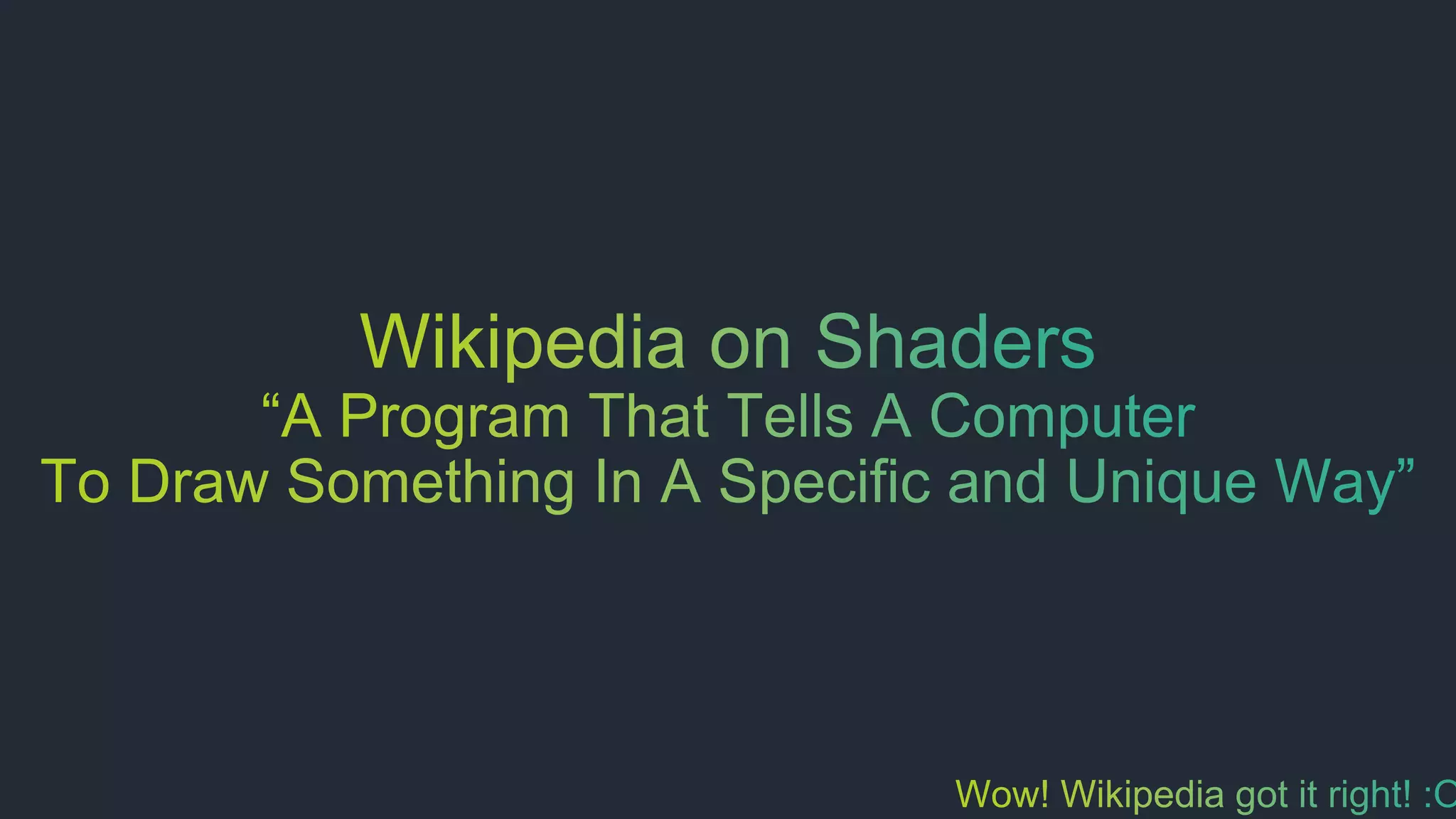 Wikipedia on Shaders
“A Program That Tells A Computer To Draw Something In A Specific and Unique Way”

Wow! Wikipedia got it right! :O